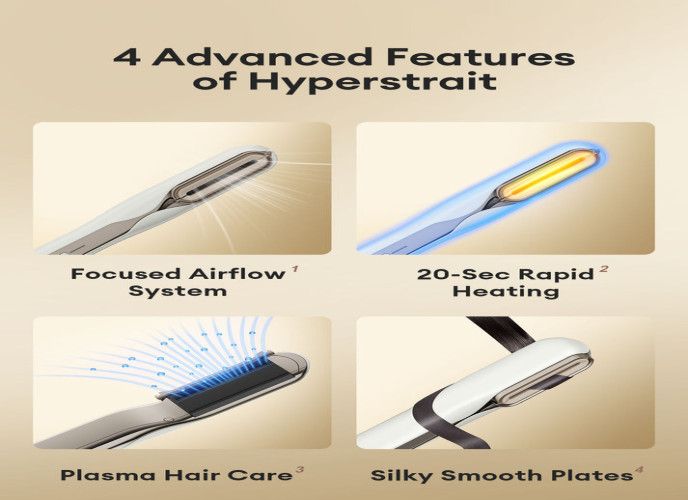 4 Advanced Features of Hyperstrait

Focused Airflow $^1$ System

20-Sec Rapid $^2$ Heating

Plasma Hair Care $^3$

Silky Smooth Plates $^4$